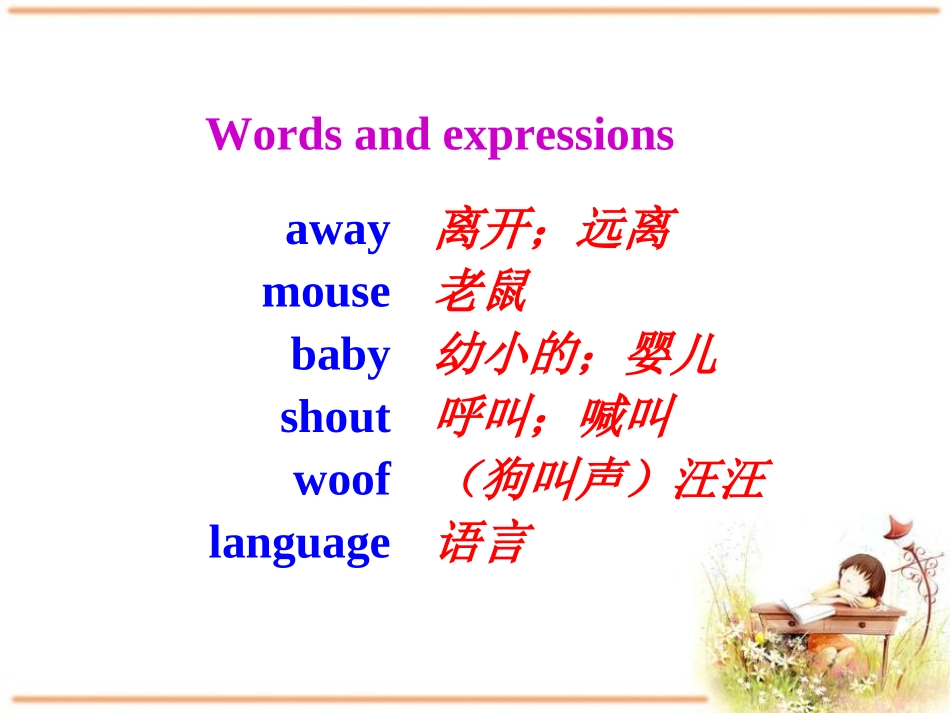 Words and expressions

away 离开；远离
mouse 老鼠
baby 幼小的；婴儿
shout 呼叫；喊叫
woof （狗叫声）汪汪
language 语言